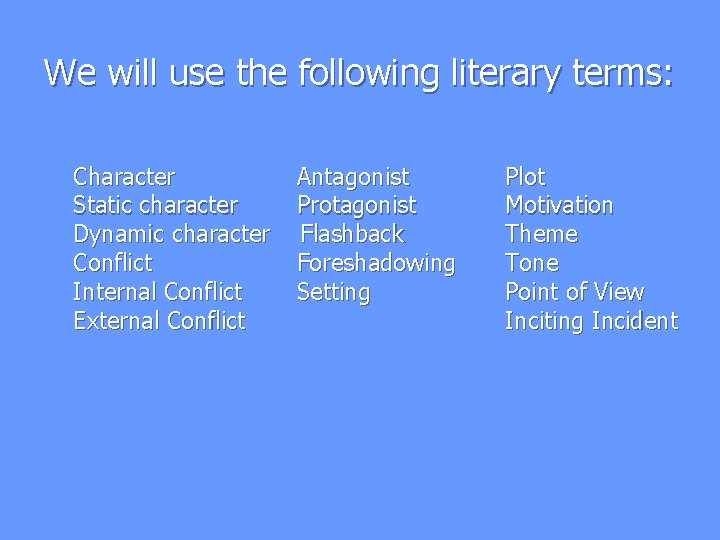 We will use the following literary terms:

Character
Static character
Dynamic character
Conflict
Internal Conflict
External Conflict

Antagonist
Protagonist
Flashback
Foreshadowing
Setting

Plot
Motivation
Theme
Tone
Point of View
Inciting Incident